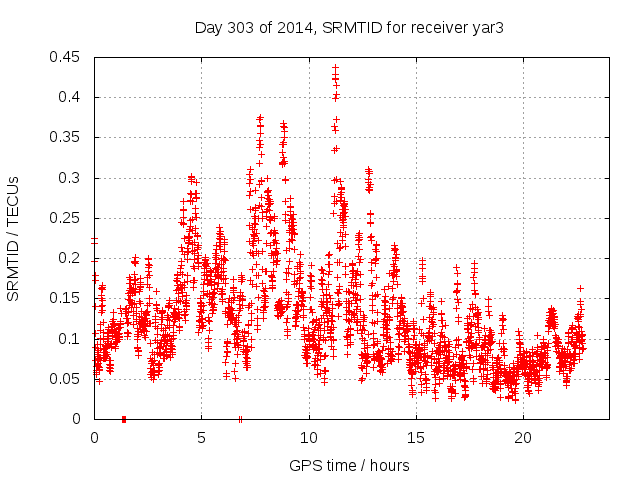 Day 303 of 2014, SRMTID for receiver yar3

SRMTID / TECUs

0.45
0.4
0.35
0.3
0.25
0.2
0.15
0.1
0.05
0

0
5
10
15
20

GPS time / hours